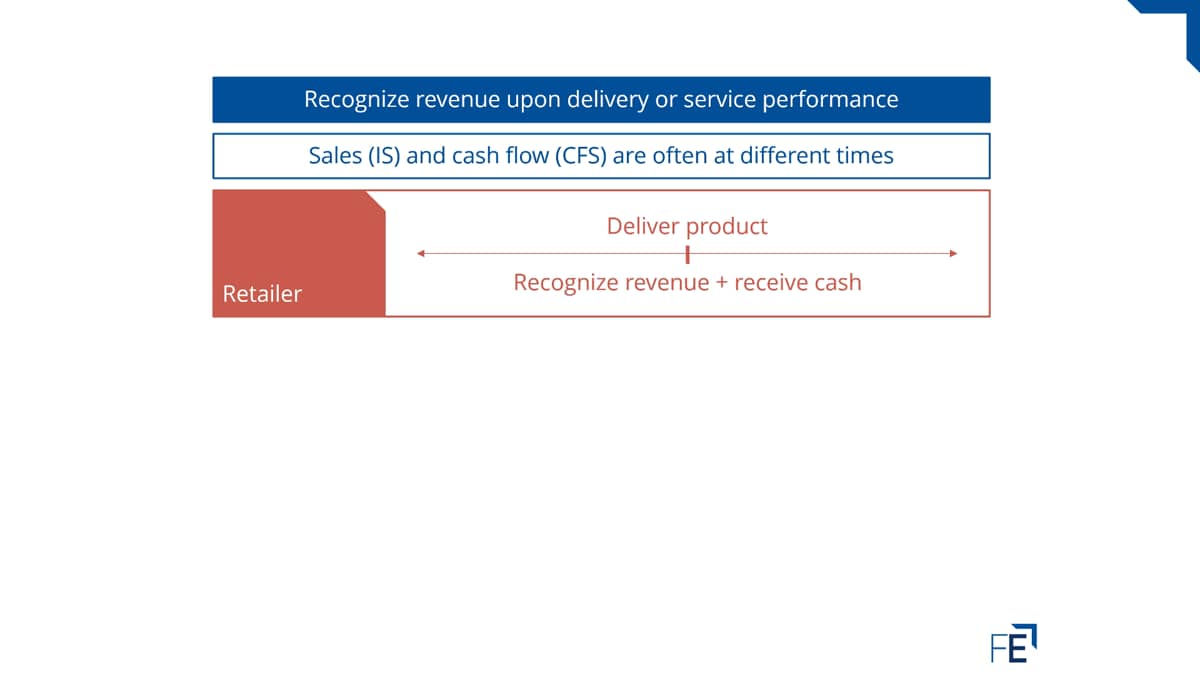 Recognize revenue upon delivery or service performance

Sales (IS) and cash flow (CFS) are often at different times

Retailer

Deliver product

Recognize revenue + receive cash

FE